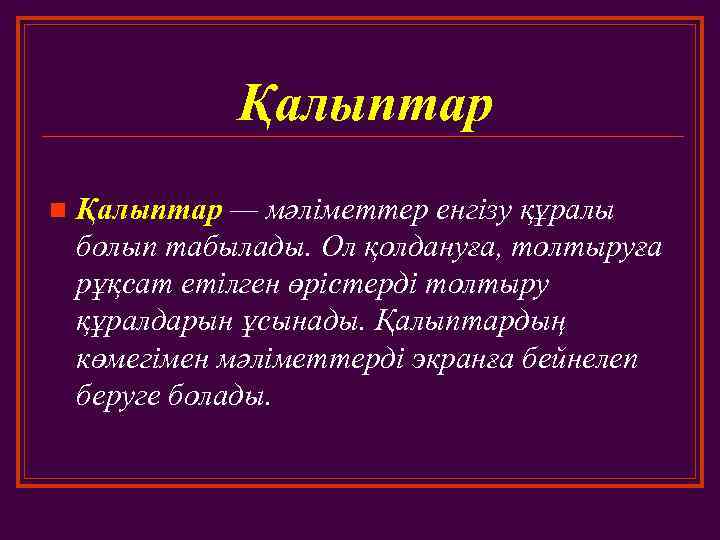 Қалыптар

Қалыптар — мәліметтер енгізу құралы болып табылады. Ол қолдануға, толтыруға рұқсат етілген өрістерді толтыру құралдарын ұсынады. Қалыптардың көмегімен мәліметтерді экранға бейнелеп беруге болады.